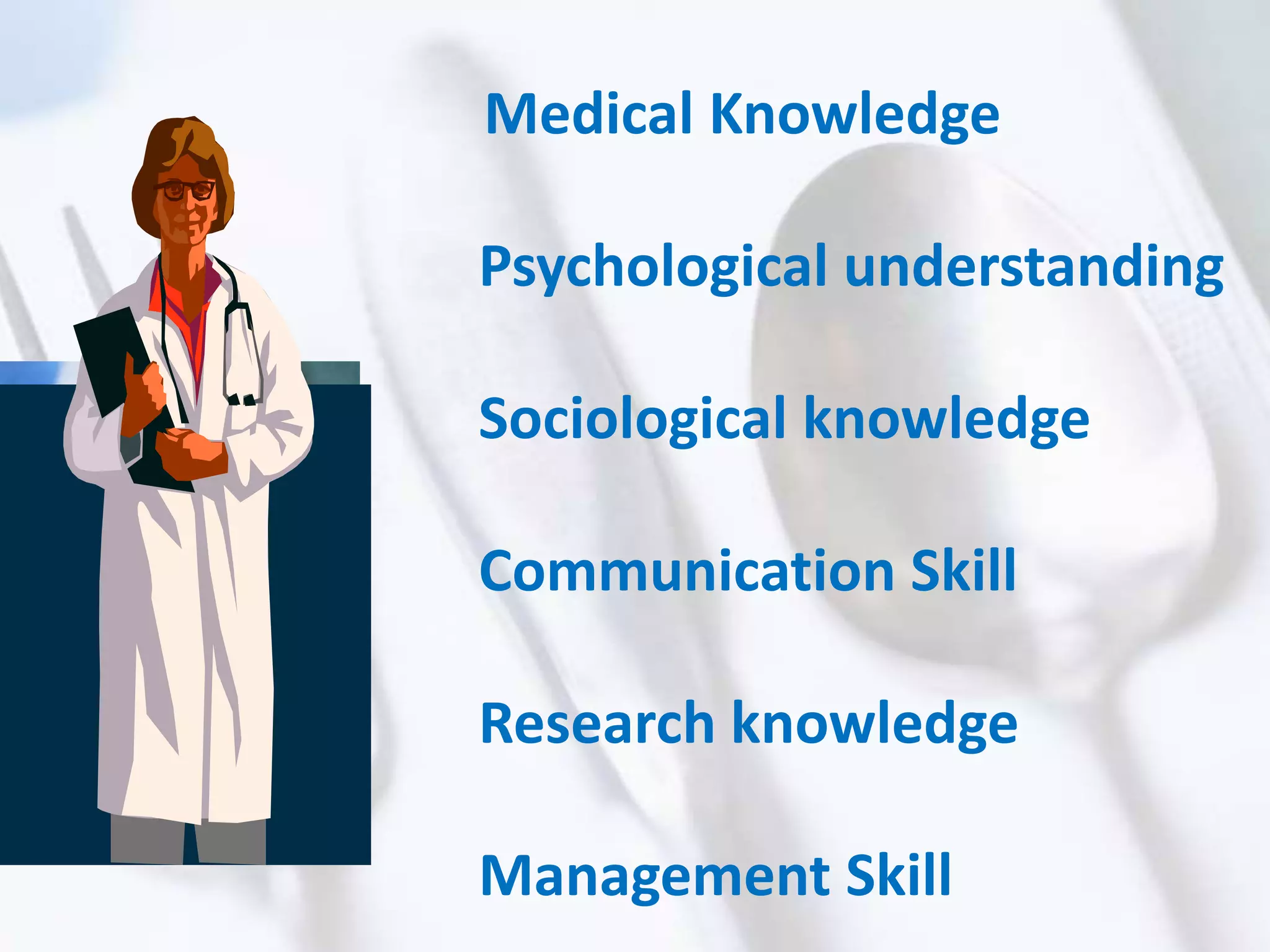 Medical Knowledge

Psychological understanding

Sociological knowledge

Communication Skill

Research knowledge

Management Skill